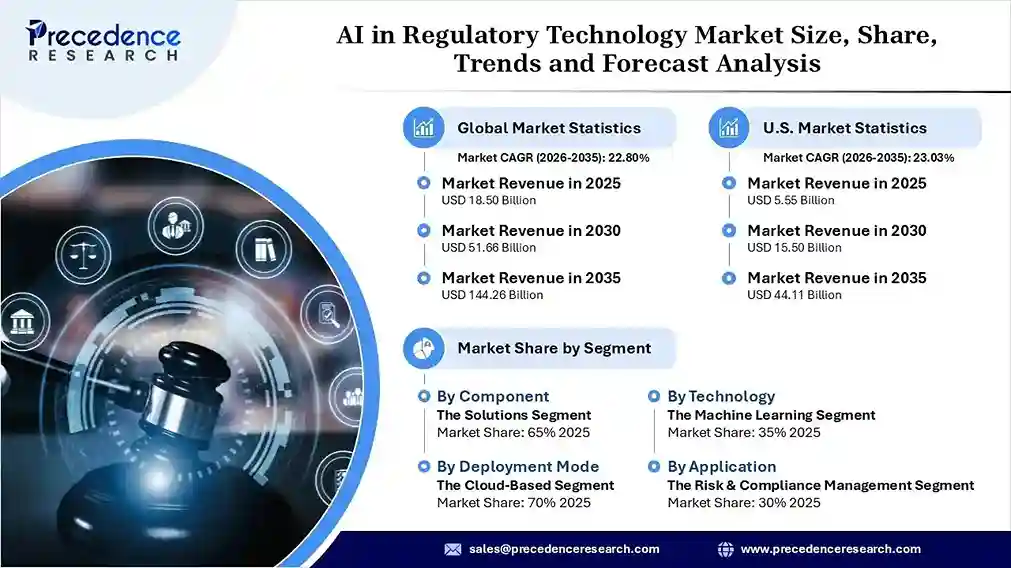 Precedence
RESEARCH

AI in Regulatory Technology Market Size, Share, Trends and Forecast Analysis

Global Market Statistics
Market CAGR (2026-2035): 22.80%

Market Revenue in 2025
USD 18.50 Billion

Market Revenue in 2030
USD 51.66 Billion

Market Revenue in 2035
USD 144.26 Billion

U.S. Market Statistics
Market CAGR (2026-2035): 23.03%

Market Revenue in 2025
USD 5.55 Billion

Market Revenue in 2030
USD 15.50 Billion

Market Revenue in 2035
USD 44.11 Billion

Market Share by Segment

By Component
The Solutions Segment
Market Share: 65% 2025

By Deployment Mode
The Cloud-Based Segment
Market Share: 70% 2025

By Technology
The Machine Learning Segment
Market Share: 35% 2025

By Application
The Risk & Compliance Management Segment
Market Share: 30% 2025

sales@precedenceresearch.com
www.precedenceresearch.com